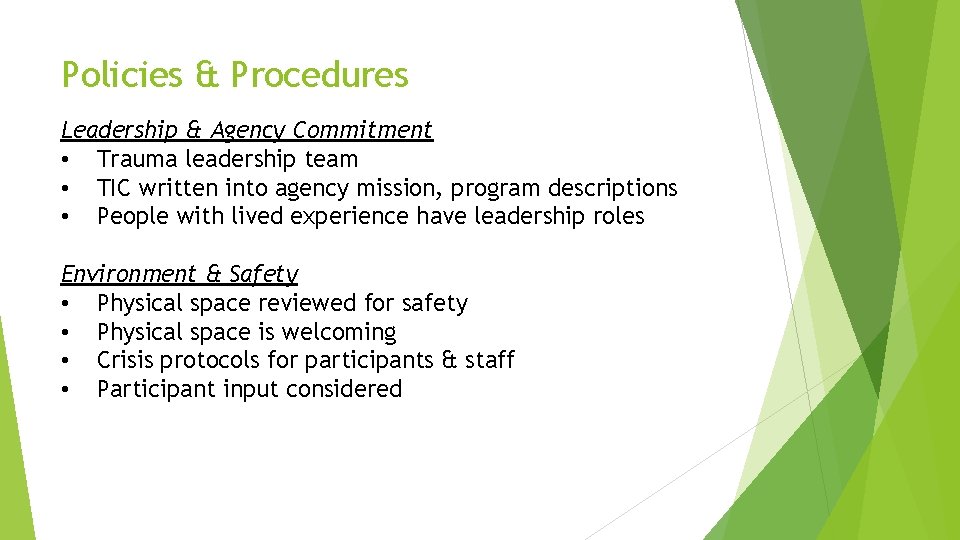 Policies & Procedures

Leadership & Agency Commitment
• Trauma leadership team
• TIC written into agency mission, program descriptions
• People with lived experience have leadership roles

Environment & Safety
• Physical space reviewed for safety
• Physical space is welcoming
• Crisis protocols for participants & staff
• Participant input considered